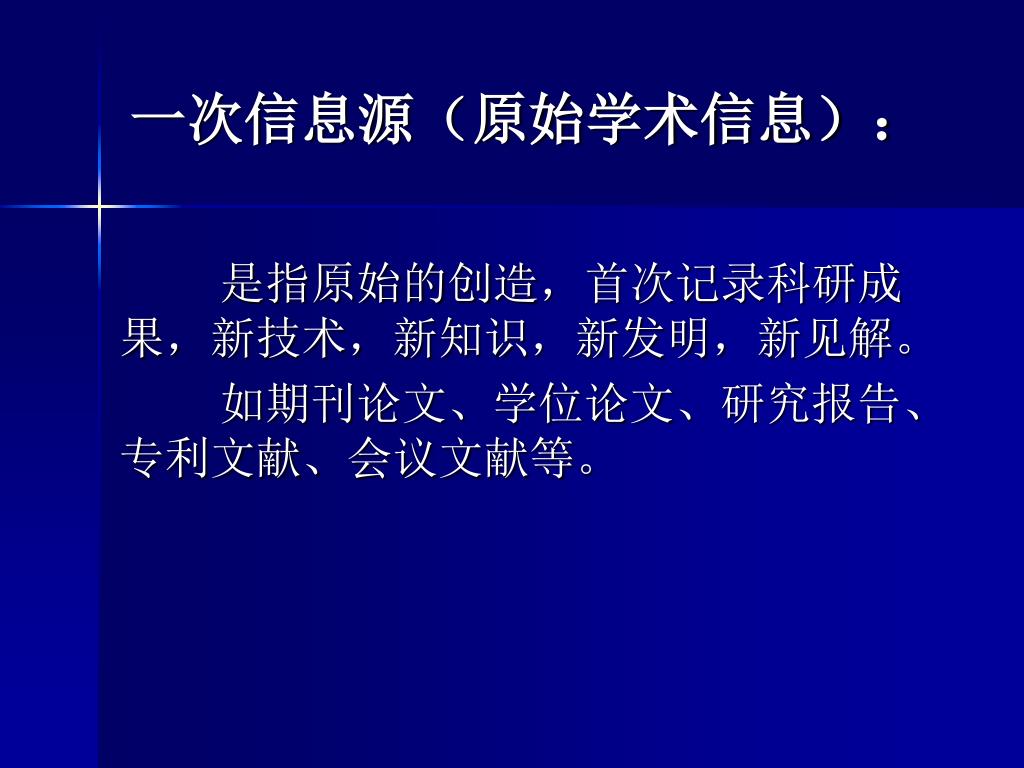 一次信息源（原始学术信息）：

是指原始的创造，首次记录科研成果，新技术，新知识，新发明，新见解。

如期刊论文、学位论文、研究报告、专利文献、会议文献等。